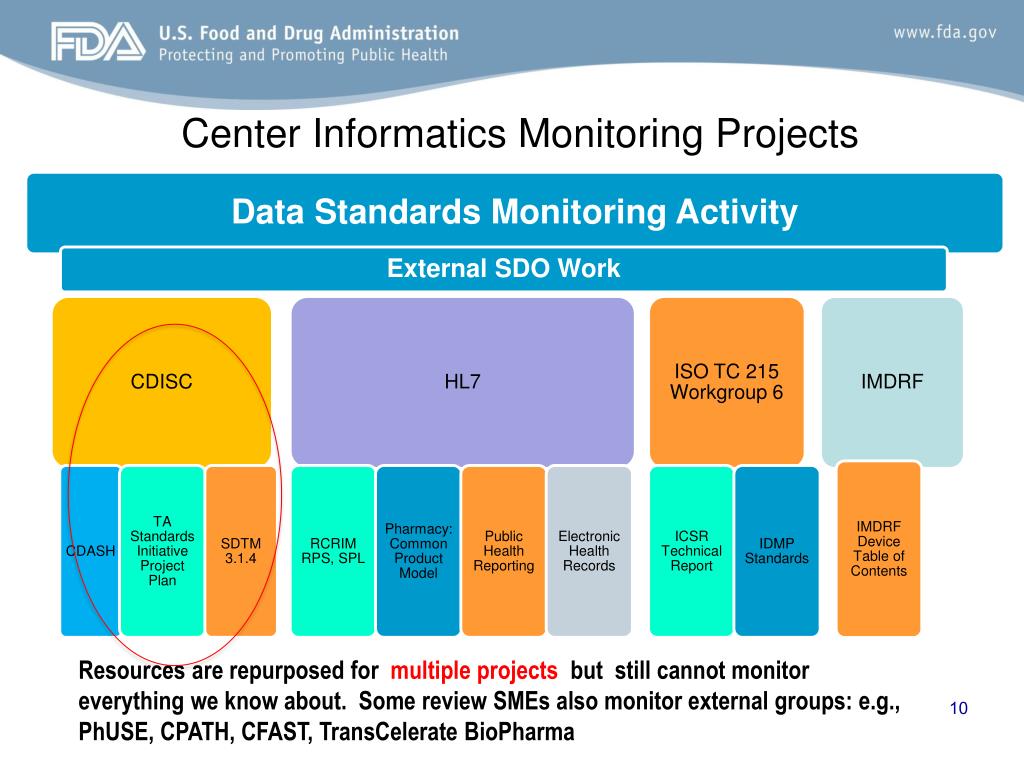 FDA U.S. Food and Drug Administration
Protecting and Promoting Public Health

www.fda.gov

Center Informatics Monitoring Projects

Data Standards Monitoring Activity

External SDO Work

CDISC

HL7

ISO TC 215 Workgroup 6

IMDRF

CDASH

TA Standards Initiative Project Plan

SDTM 3.1.4

RCRIM RPS, SPL

Pharmacy: Common Product Model

Public Health Reporting

Electronic Health Records

ICSR Technical Report

IDMP Standards

IMDRF Device Table of Contents

Resources are repurposed for multiple projects but still cannot monitor everything we know about. Some review SMEs also monitor external groups: e.g., PhUSE, CPATH, CFAST, TransCelerate BioPharma

10